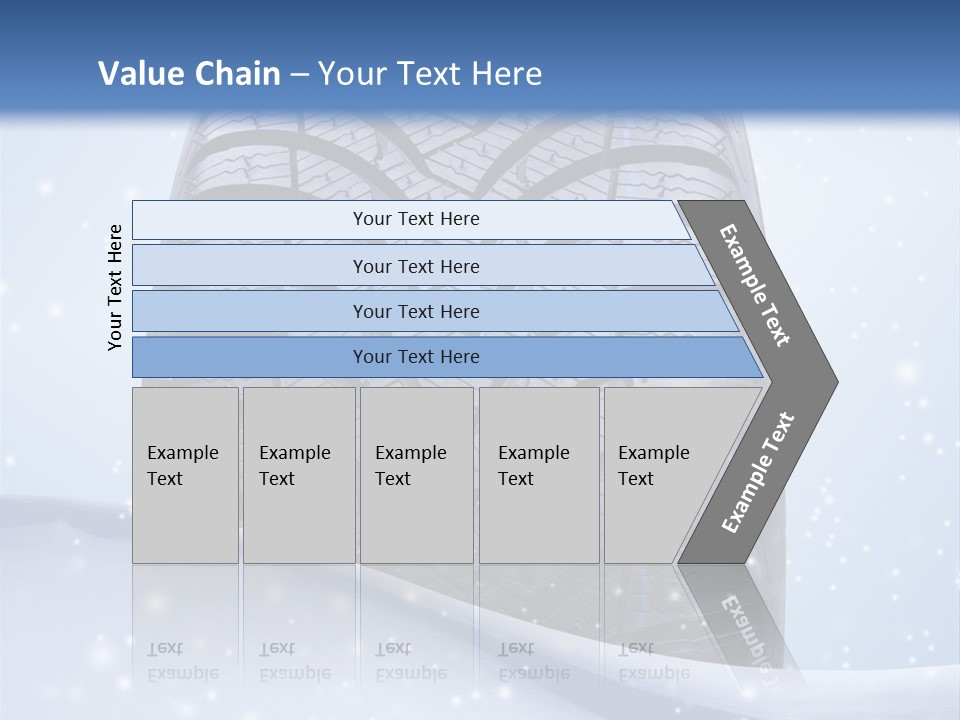 Value Chain – Your Text Here

Your Text Here

Your Text Here

Your Text Here

Your Text Here

Your Text Here

Example Text

Example Text

Example Text

Example Text

Example Text

Example Text

Example Text